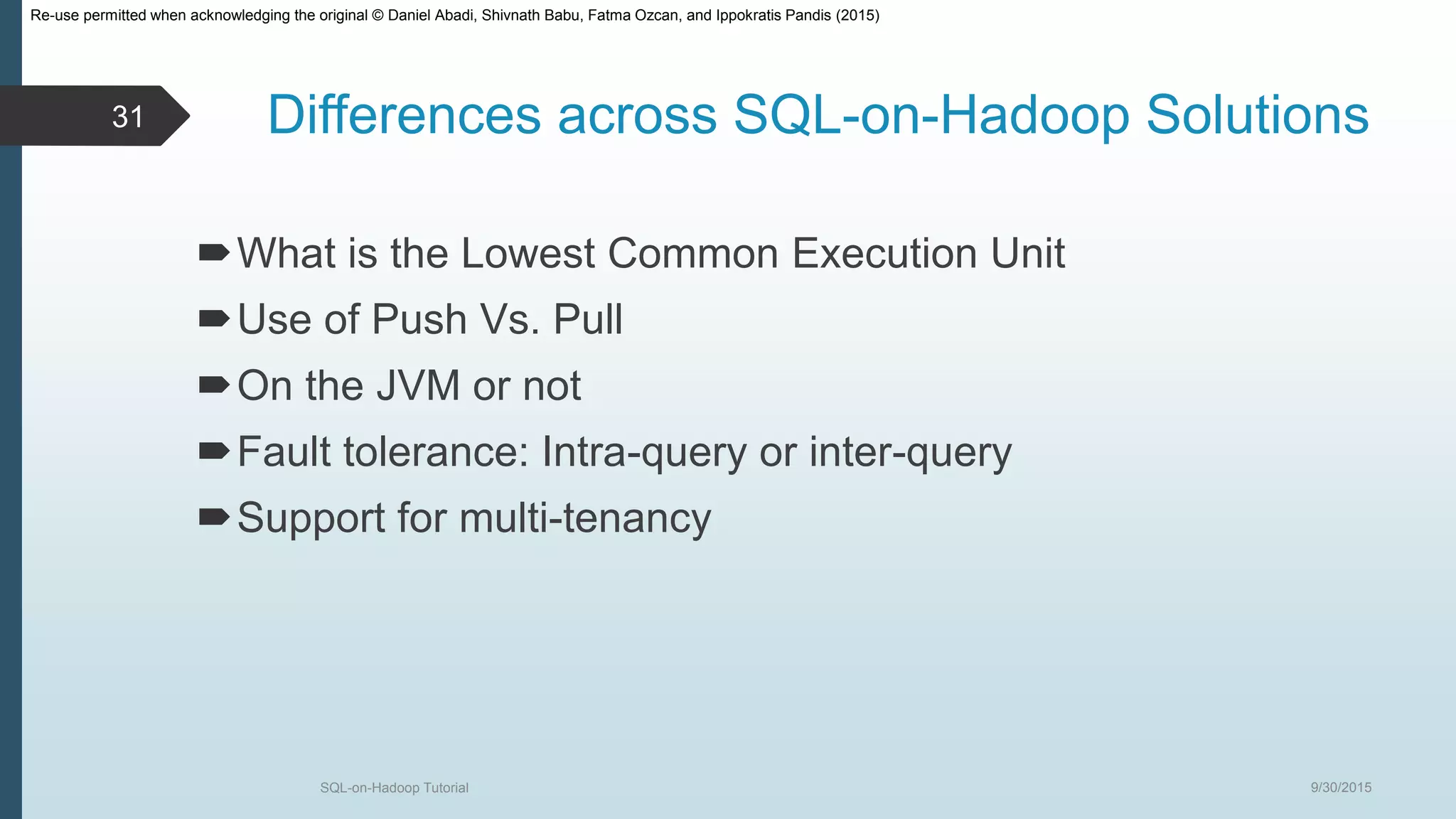 Re-use permitted when acknowledging the original © Daniel Abadi, Shivnath Babu, Fatma Ozcan, and Ippokratis Pandis (2015)

31

Differences across SQL-on-Hadoop Solutions

What is the Lowest Common Execution Unit

Use of Push Vs. Pull

On the JVM or not

Fault tolerance: Intra-query or inter-query

Support for multi-tenancy

SQL-on-Hadoop Tutorial

9/30/2015